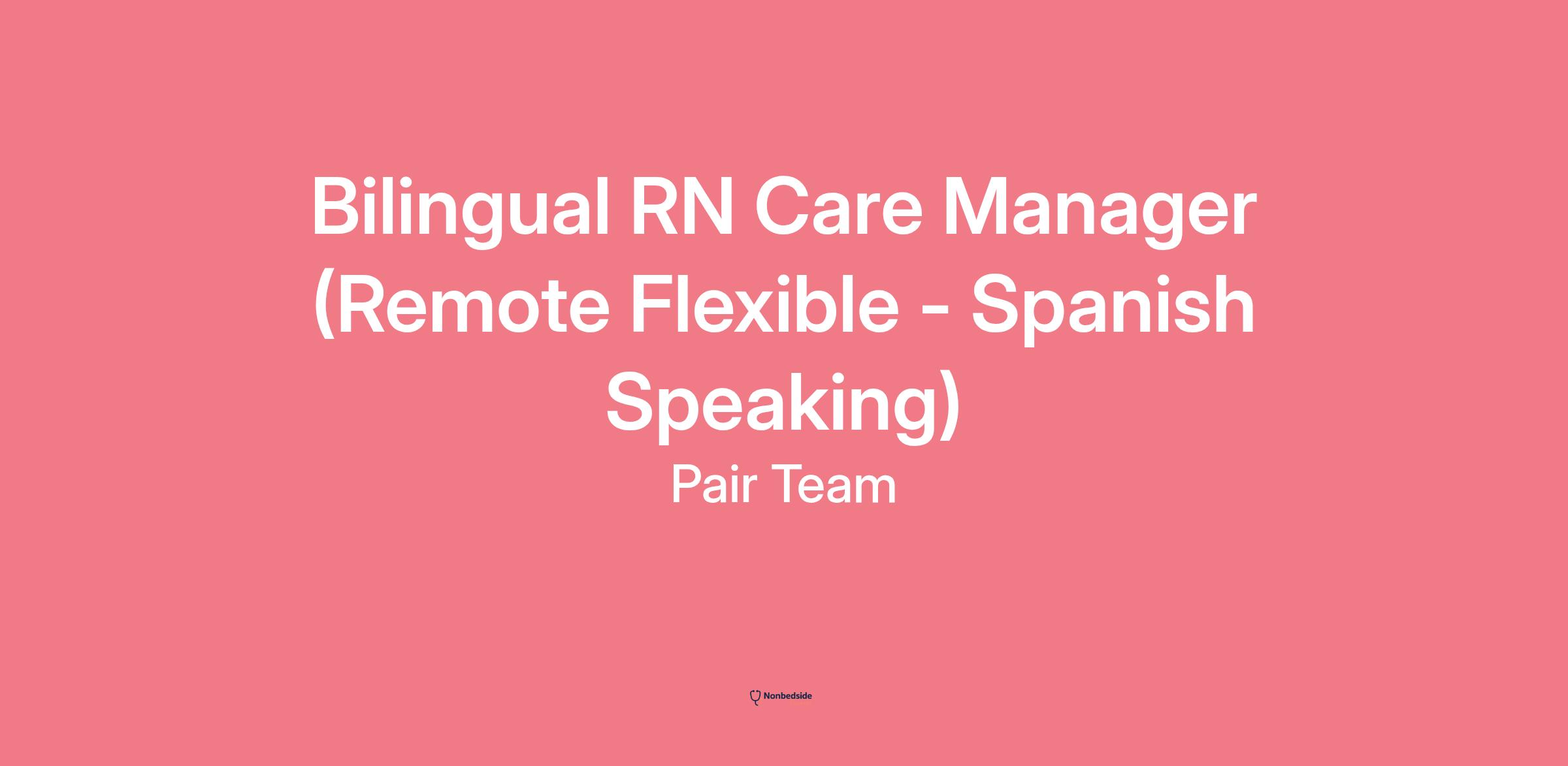 Bilingual RN Care Manager (Remote Flexible - Spanish Speaking)

Pair Team

Nonbedside